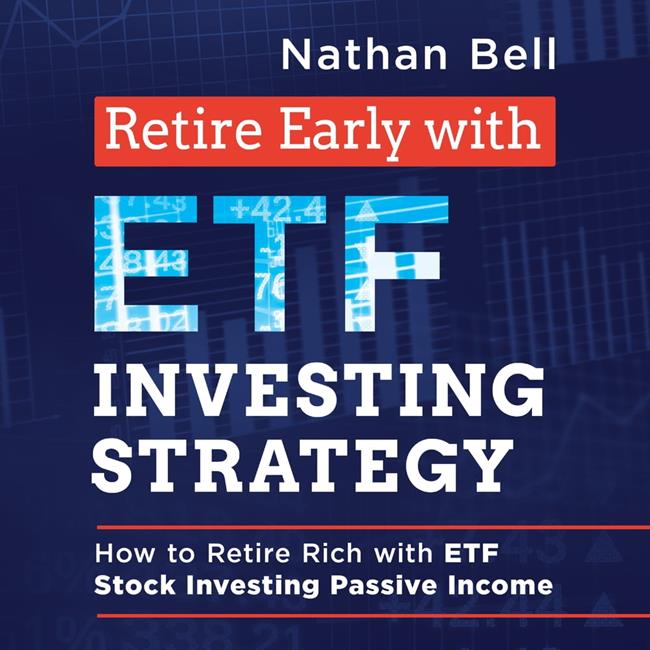 Nathan Bell

Retire Early with

ETF

INVESTING STRATEGY

How to Retire Rich with ETF Stock Investing Passive Income